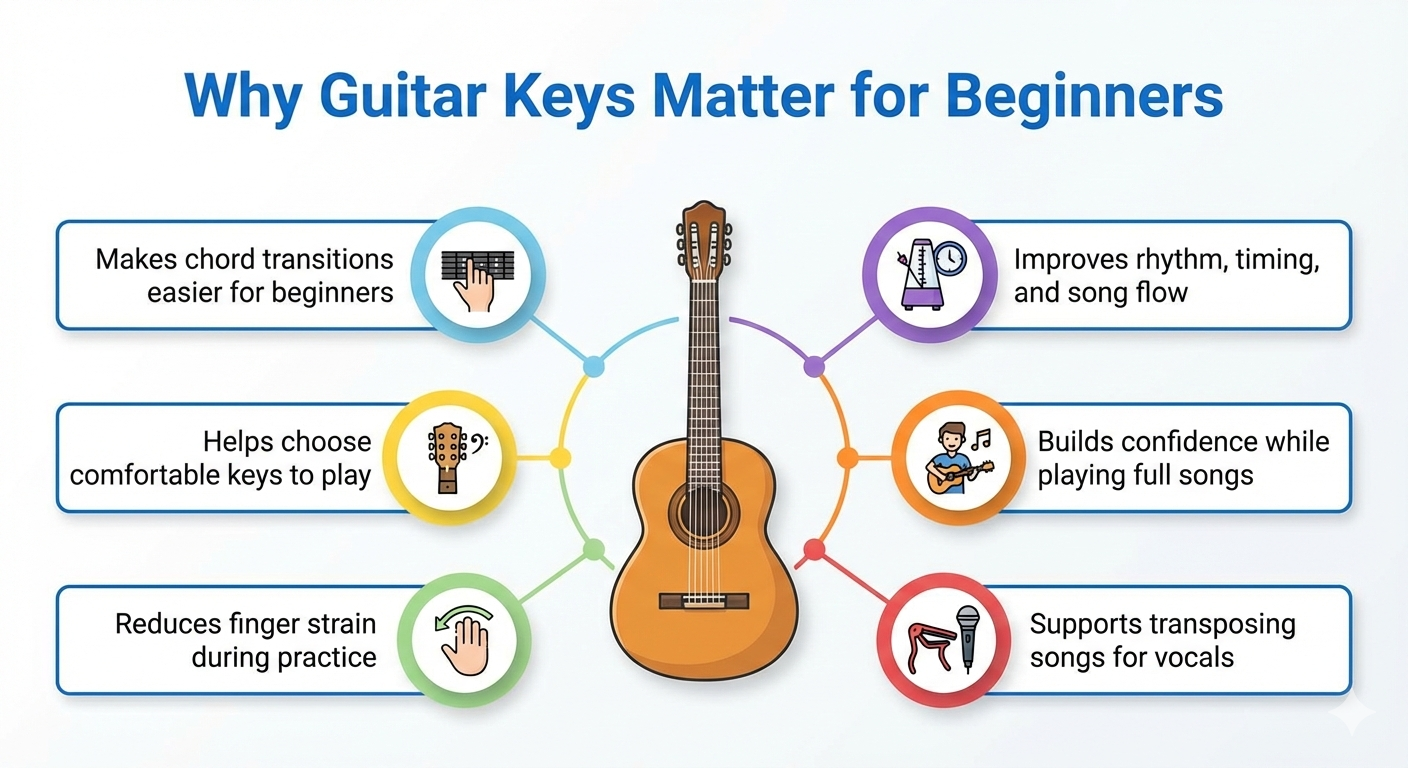 Why Guitar Keys Matter for Beginners

Makes chord transitions easier for beginners

Helps choose comfortable keys to play

Reduces finger strain during practice

Improves rhythm, timing, and song flow

Builds confidence while playing full songs

Supports transposing songs for vocals